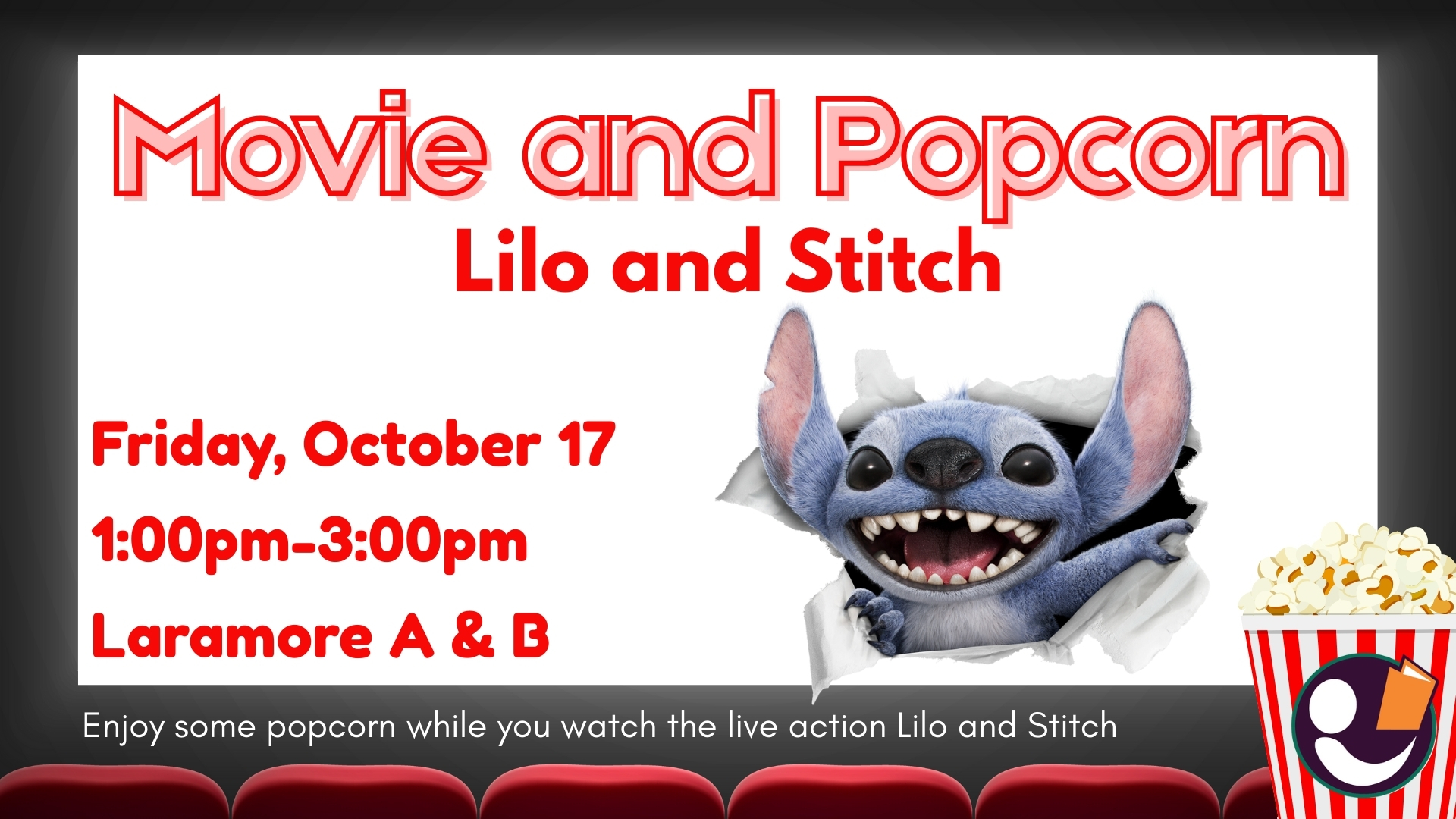 Movie and Popcorn
Lilo and Stitch

Friday, October 17
1:00pm-3:00pm
Laramore A & B

Enjoy some popcorn while you watch the live action Lilo and Stitch